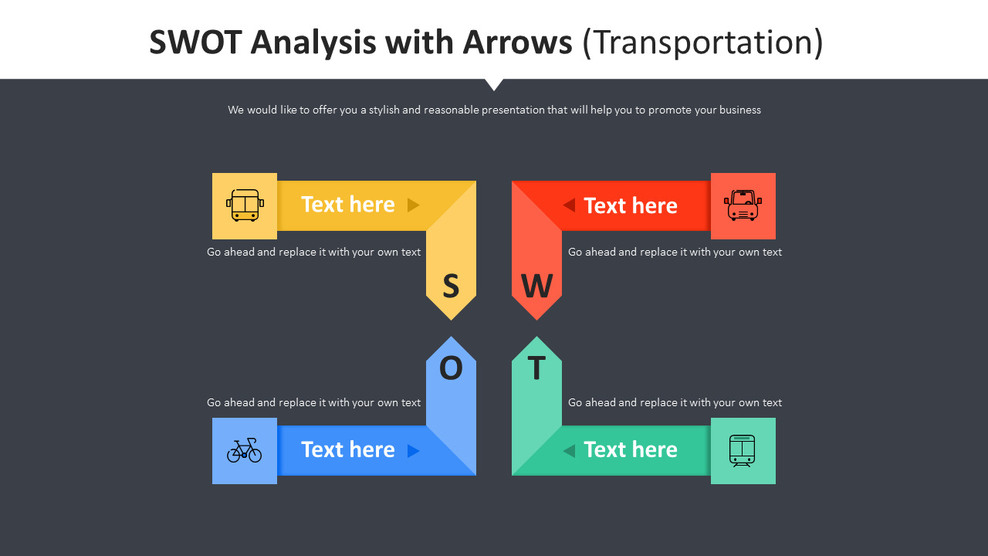 SWOT Analysis with Arrows (Transportation)

We would like to offer you a stylish and reasonable presentation that will help you to promote your business

Text here

Go ahead and replace it with your own text

S

Text here

Go ahead and replace it with your own text

W

O

Go ahead and replace it with your own text

Text here

T

Go ahead and replace it with your own text

Text here